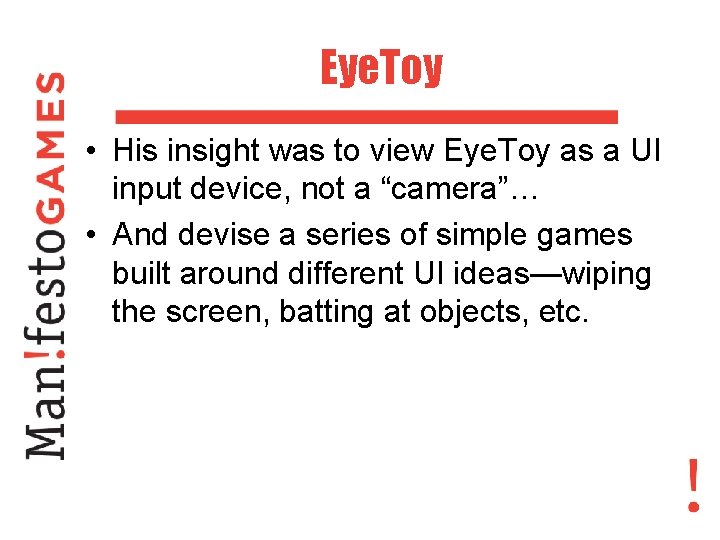 Man!festoGAMES

EyeToy

• His insight was to view EyeToy as a UI input device, not a “camera”…

• And devise a series of simple games built around different UI ideas—wiping the screen, batting at objects, etc.

!